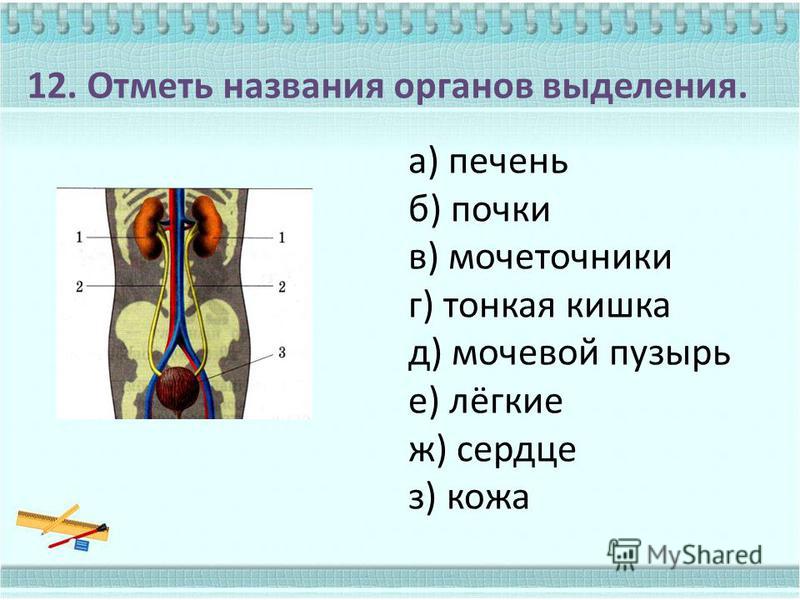 12. Отметь названия органов выделения.

1
1
2
2
3

а) печень
б) почки
в) мочеточники
г) тонкая кишка
д) мочевой пузырь
е) лёгкие
ж) сердце
з) кожа

MyShared